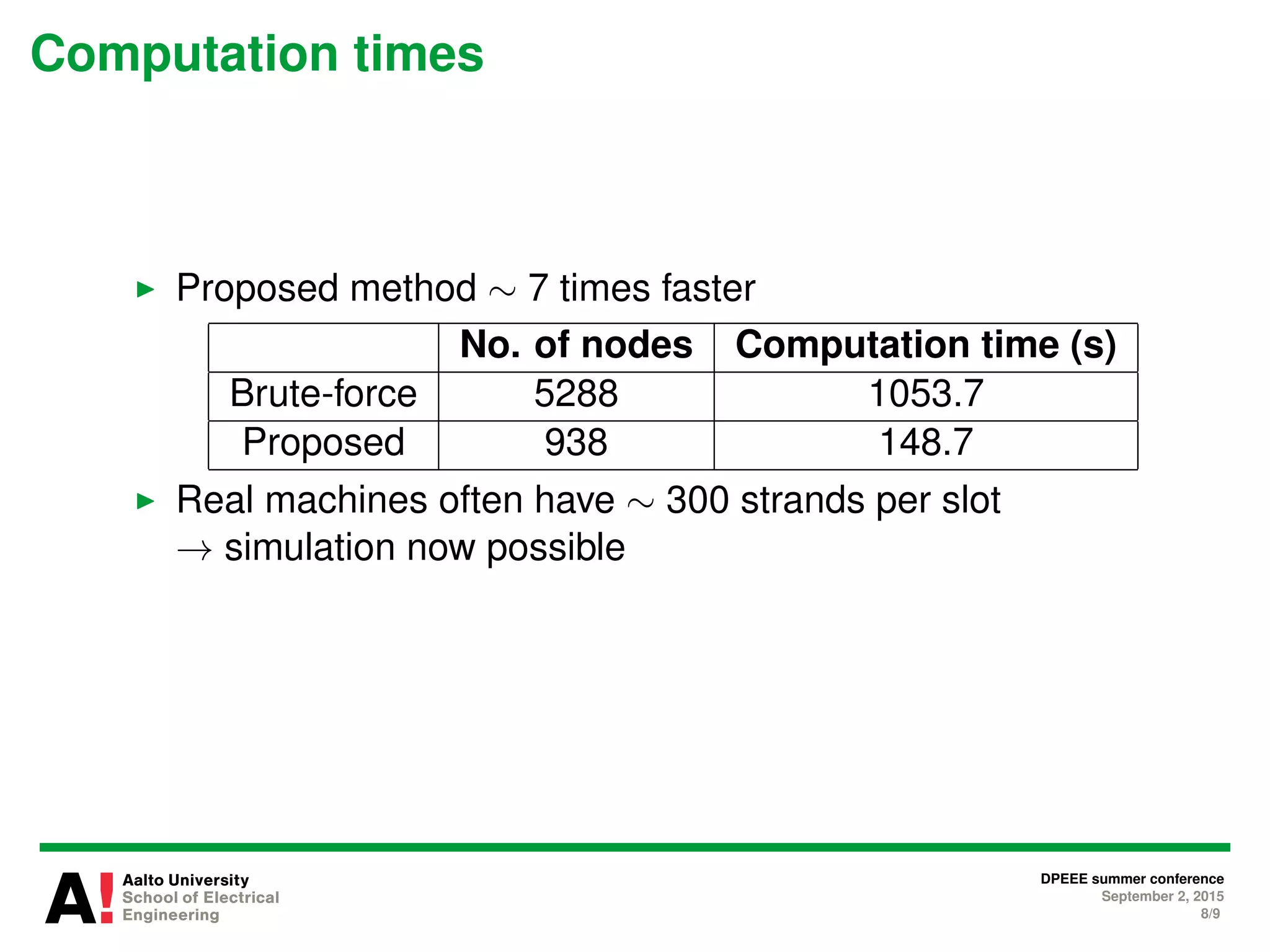 Computation times

▶ Proposed method $\sim$ 7 times faster

| | No. of nodes | Computation time (s) |
|---|---|---|
| Brute-force | 5288 | 1053.7 |
| Proposed | 938 | 148.7 |

▶ Real machines often have $\sim$ 300 strands per slot $\rightarrow$ simulation now possible

A! Aalto University
School of Electrical Engineering

DPEEE summer conference
September 2, 2015
8/9